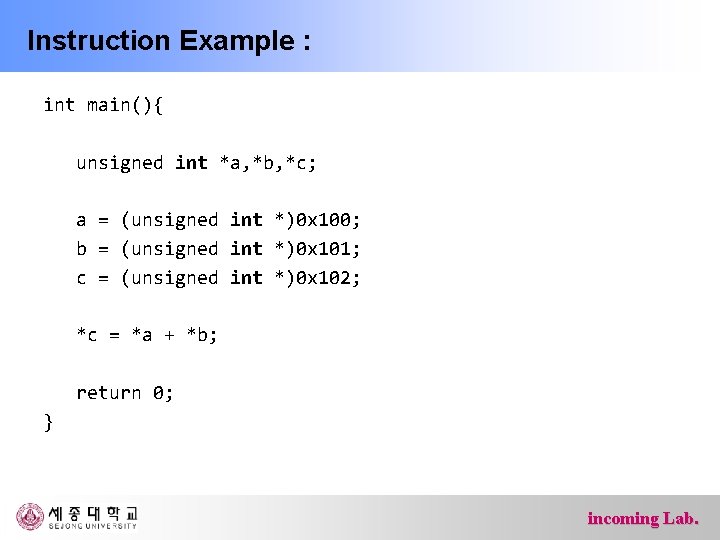 Instruction Example :

int main(){

unsigned int *a,*b,*c;

a = (unsigned int *)0x100;
b = (unsigned int *)0x101;
c = (unsigned int *)0x102;

*c = *a + *b;

return 0;
}

세종대학교
SEJONG UNIVERSITY

incoming Lab.